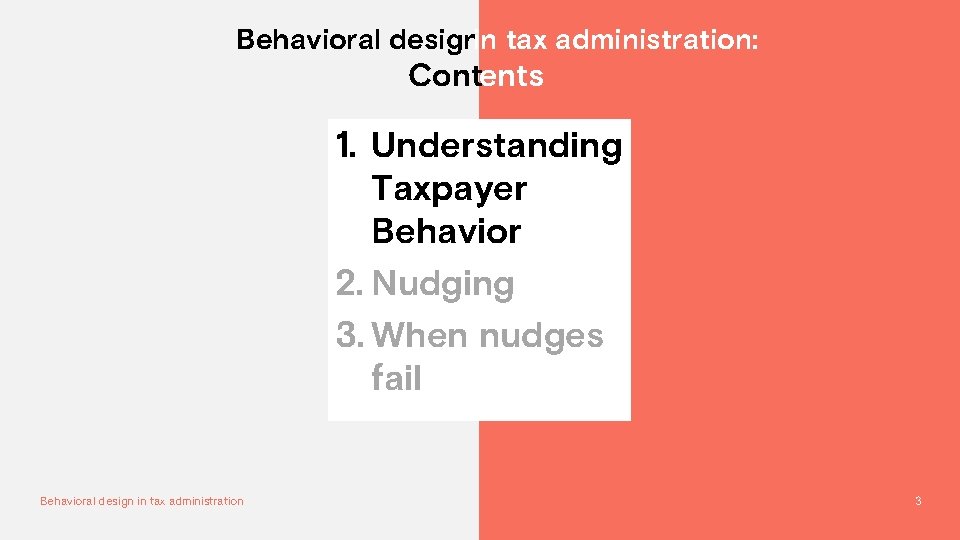 Behavioral design tax administration: Contents

1. Understanding Taxpayer Behavior
2. Nudging
3. When nudges fail

Behavioral design in tax administration

3